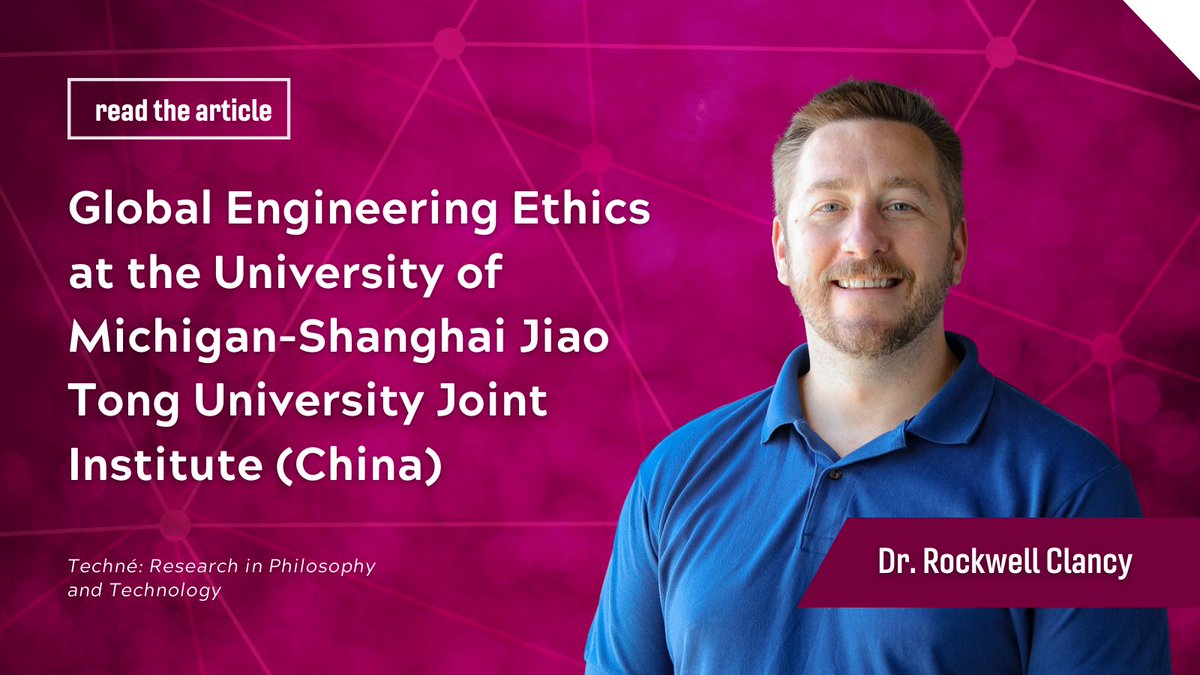 read the article

Global Engineering Ethics at the University of Michigan-Shanghai Jiao Tong University Joint Institute (China)

Techné: Research in Philosophy and Technology

Dr. Rockwell Clancy